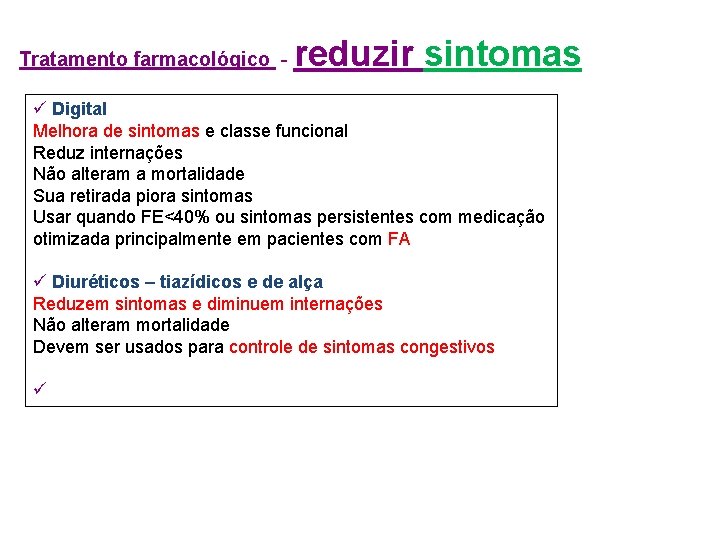 Tratamento farmacológico - reduzir sintomas

✓ Digital
Melhora de sintomas e classe funcional
Reduz internações
Não alteram a mortalidade
Sua retirada piora sintomas
Usar quando FE<40% ou sintomas persistentes com medicação otimizada principalmente em pacientes com FA

✓ Diuréticos – tiazídicos e de alça
Reduzem sintomas e diminuem internações
Não alteram mortalidade
Devem ser usados para controle de sintomas congestivos

✓